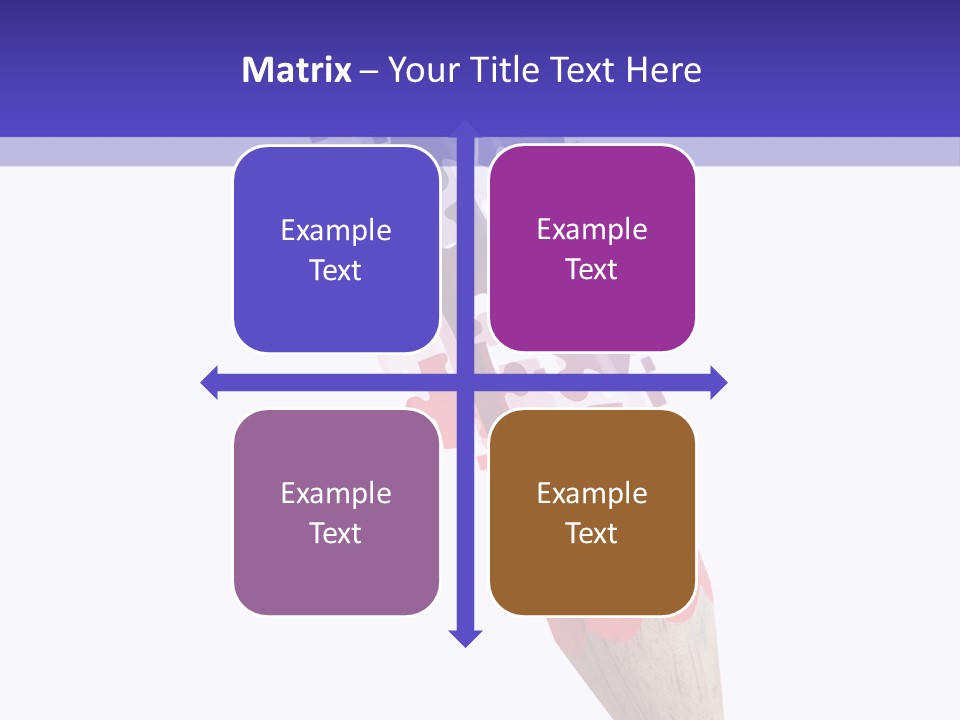 Matrix – Your Title Text Here

Example Text

Example Text

Example Text

Example Text